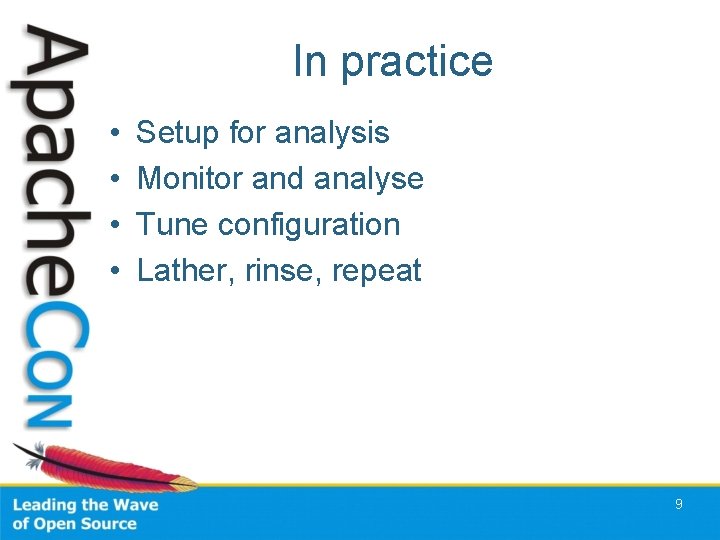 ApacheCon

In practice

• Setup for analysis
• Monitor and analyse
• Tune configuration
• Lather, rinse, repeat

Leading the Wave
of Open Source

9